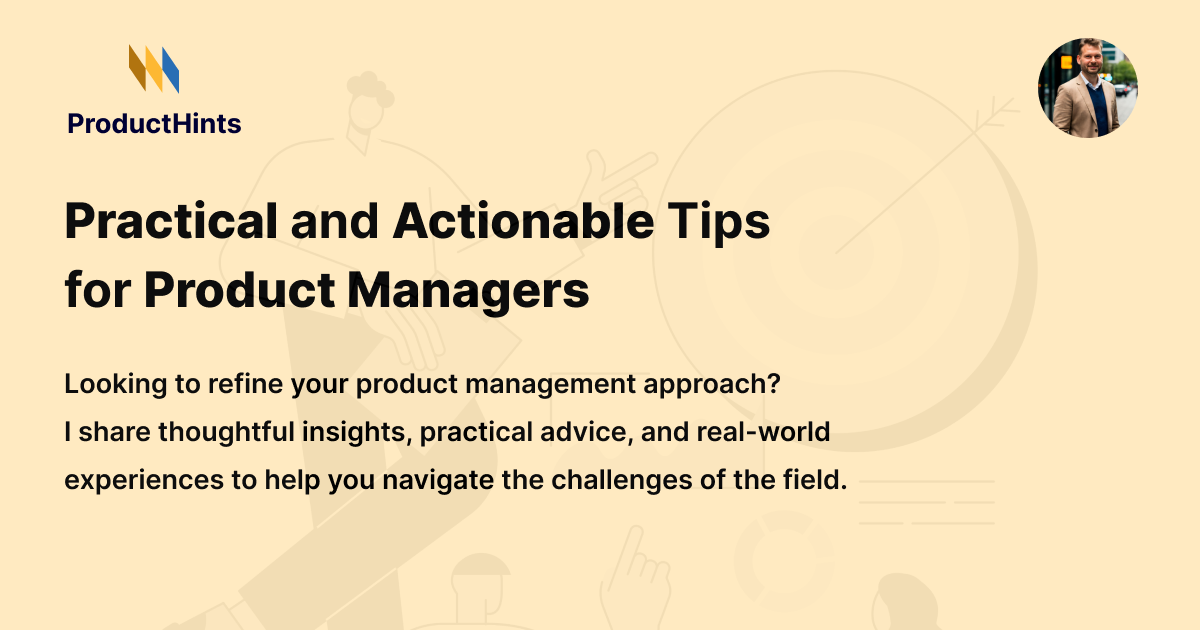 ProductHints

Practical and Actionable Tips for Product Managers

Looking to refine your product management approach? I share thoughtful insights, practical advice, and real-world experiences to help you navigate the challenges of the field.